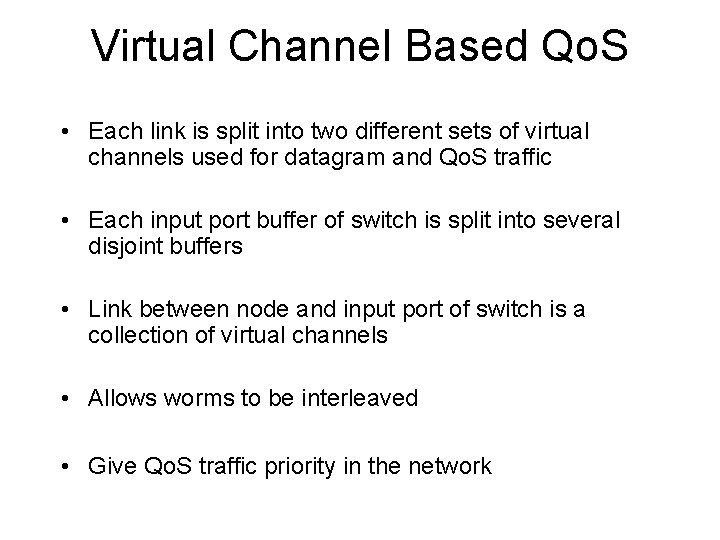 Virtual Channel Based QoS

• Each link is split into two different sets of virtual channels used for datagram and QoS traffic

• Each input port buffer of switch is split into several disjoint buffers

• Link between node and input port of switch is a collection of virtual channels

• Allows worms to be interleaved

• Give QoS traffic priority in the network